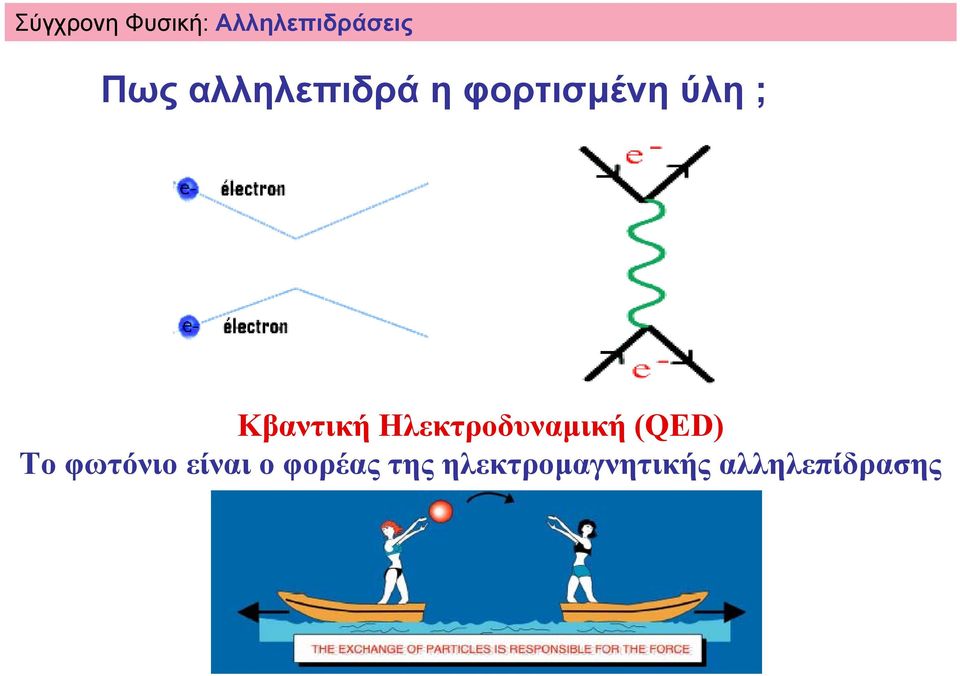 Σύγχρονη Φυσική: Αλληλεπιδράσεις

Πως αλληλεπιδρά η φορτισμένη ύλη ;

e- électron

e- électron

$e^-$

$e^-$

Κβαντική Ηλεκτροδυναμική (QED)
Το φωτόνιο είναι ο φορέας της ηλεκτρομαγνητικής αλληλεπίδρασης

THE EXCHANGE OF PARTICLES IS RESPONSIBLE FOR THE FORCE